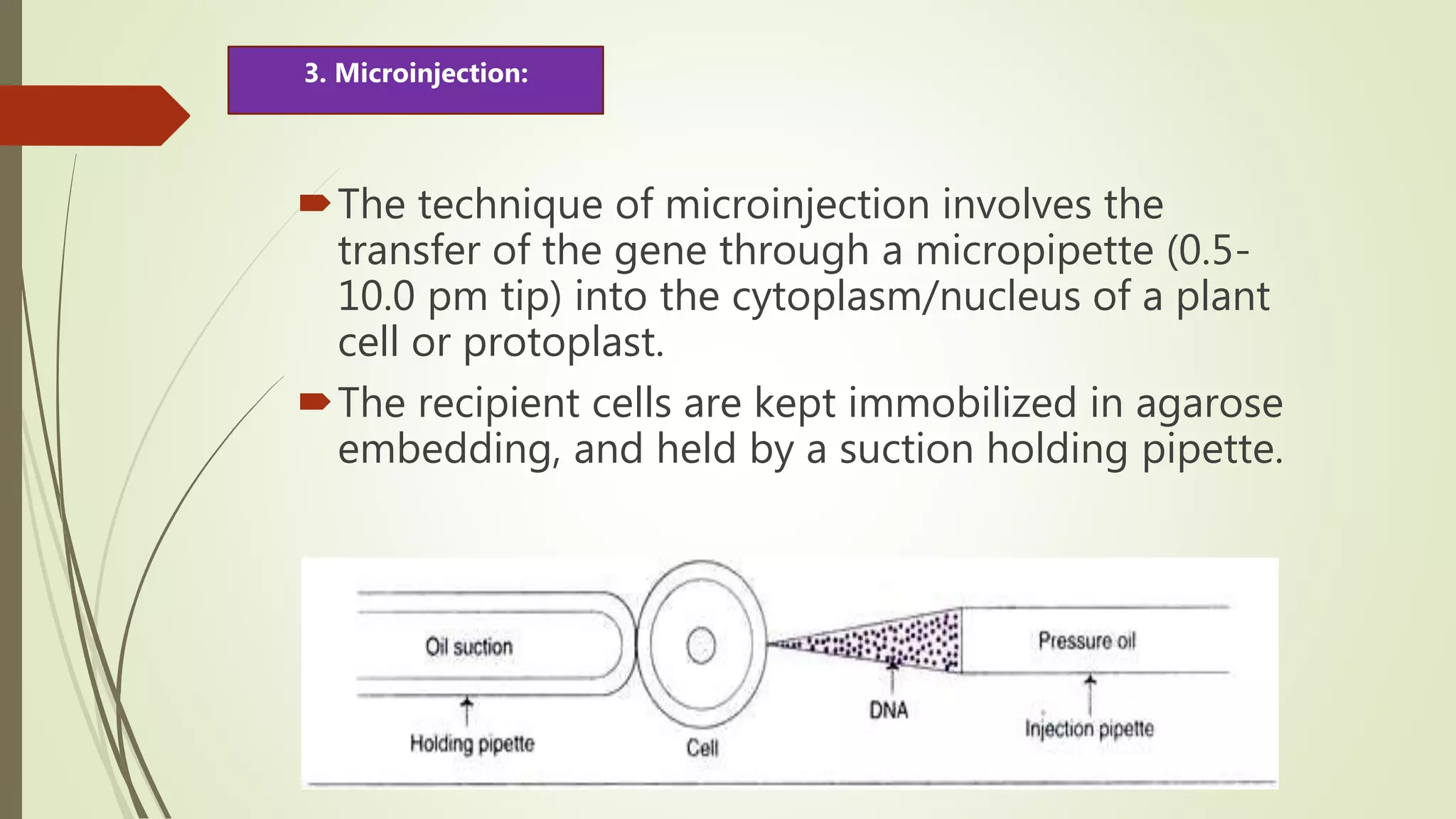 3. Microinjection:

The technique of microinjection involves the transfer of the gene through a micropipette (0.5-10.0 pm tip) into the cytoplasm/nucleus of a plant cell or protoplast.

The recipient cells are kept immobilized in agarose embedding, and held by a suction holding pipette.

Oil suction
Holding pipette
Cell
DNA
Pressure oil
Injection pipette